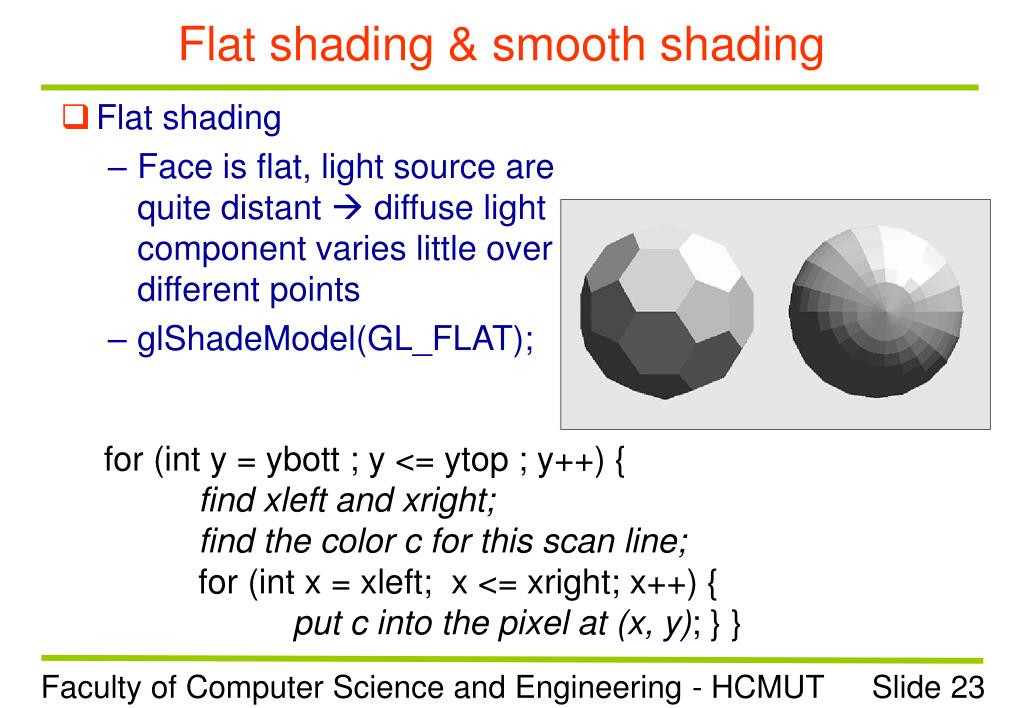 Flat shading & smooth shading

❑ Flat shading

– Face is flat, light source are quite distant → diffuse light component varies little over different points

– glShadeModel(GL_FLAT);

for (int y = ybott ; y <= ytop ; y++) {
find xleft and xright;
find the color c for this scan line;
for (int x = xleft; x <= xright; x++) {
put c into the pixel at (x, y); } }

Faculty of Computer Science and Engineering - HCMUT Slide 23